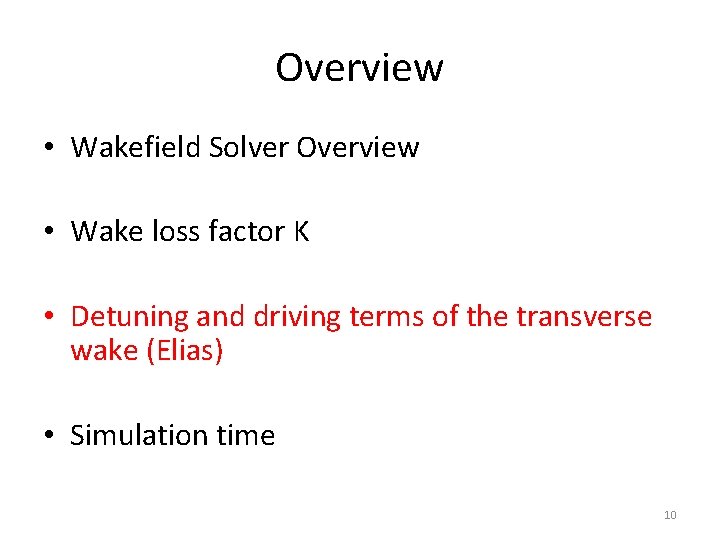 Overview

• Wakefield Solver Overview

• Wake loss factor K

• Detuning and driving terms of the transverse wake (Elias)

• Simulation time

10